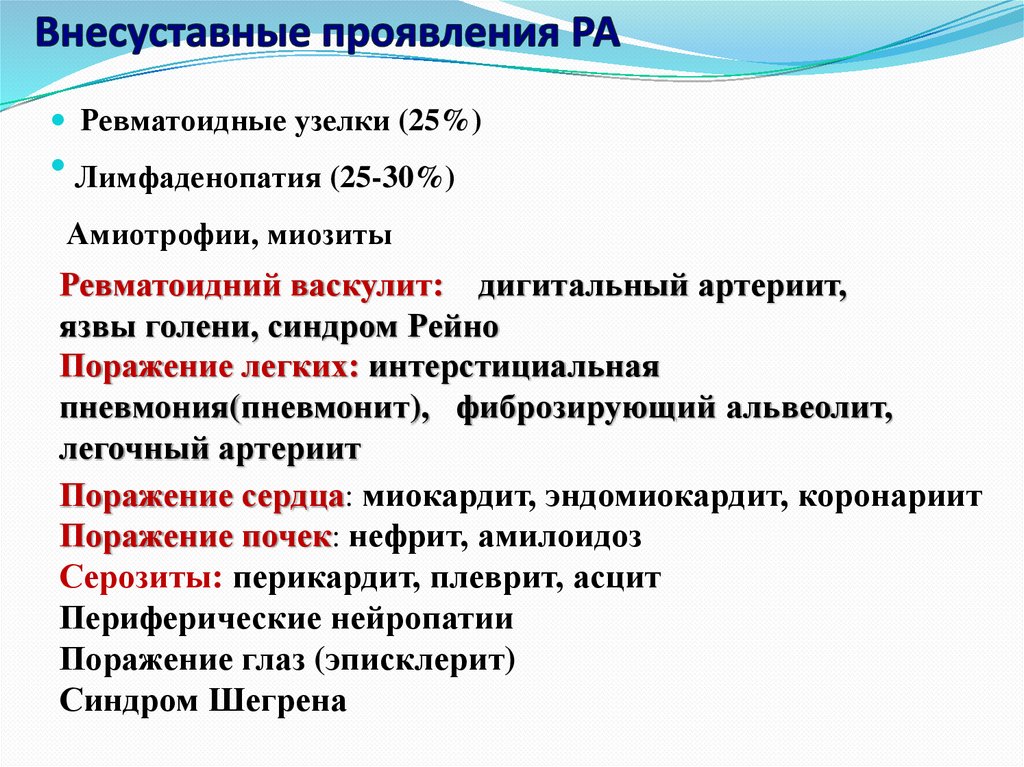 Внесуставные проявления РА

Ревматоидные узелки (25%)

Лимфаденопатия (25-30%)

Амиотрофии, миозиты

Ревматоидний васкулит: дигитальный артериит, язвы голени, синдром Рейно
Поражение легких: интерстициальная пневмония(пневмонит), фиброзирующий альвеолит, легочный артериит

Поражение сердца: миокардит, эндомиокардит, коронариит
Поражение почек: нефрит, амилоидоз
Серозиты: перикардит, плеврит, асцит
Периферические нейропатии
Поражение глаз (эписклерит)
Синдром Шегрена